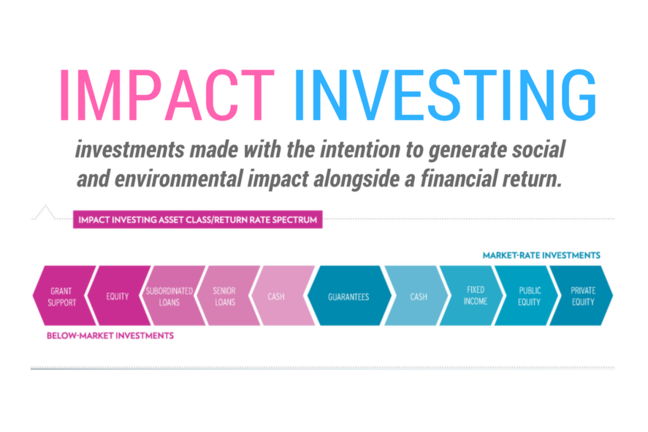 IMPACT INVESTING

investments made with the intention to generate social and environmental impact alongside a financial return.

IMPACT INVESTING ASSET CLASS/RETURN RATE SPECTRUM

MARKET-RATE INVESTMENTS

GRANT SUPPORT

EQUITY

SUBORDINATED LOANS

SENIOR LOANS

CASH

GUARANTEES

CASH

FIXED INCOME

PUBLIC EQUITY

PRIVATE EQUITY

BELOW-MARKET INVESTMENTS